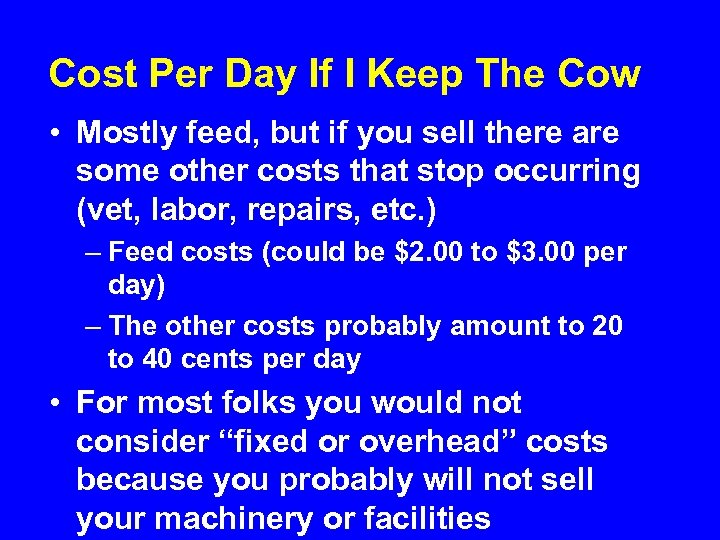 Cost Per Day If I Keep The Cow

• Mostly feed, but if you sell there are some other costs that stop occurring (vet, labor, repairs, etc.)

– Feed costs (could be \$2.00 to \$3.00 per day)

– The other costs probably amount to 20 to 40 cents per day

• For most folks you would not consider “fixed or overhead” costs because you probably will not sell your machinery or facilities